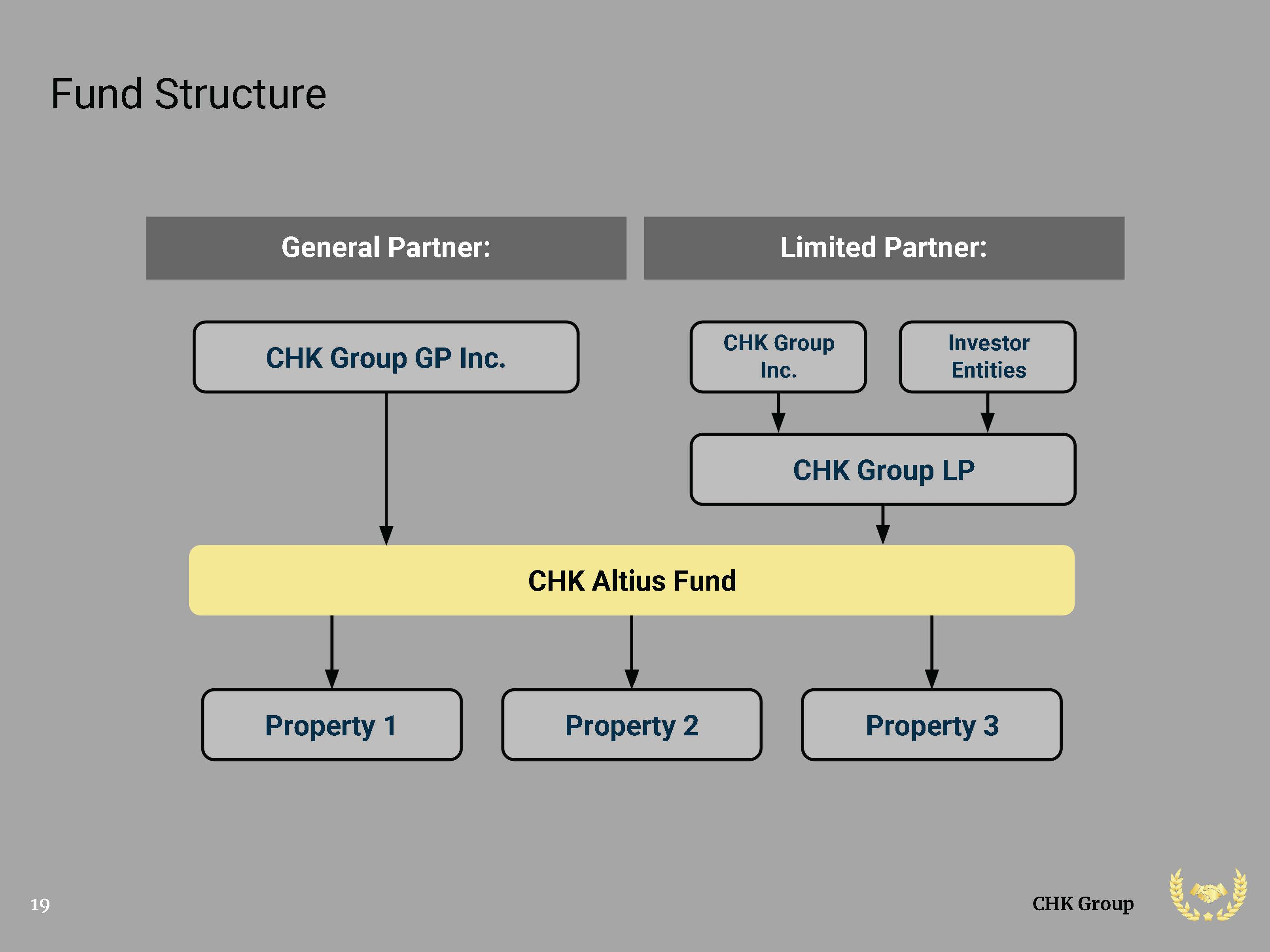 Fund Structure

General Partner:

Limited Partner:

CHK Group GP Inc.

CHK Group Inc.

Investor Entities

CHK Group LP

CHK Altius Fund

Property 1

Property 2

Property 3

19

CHK Group